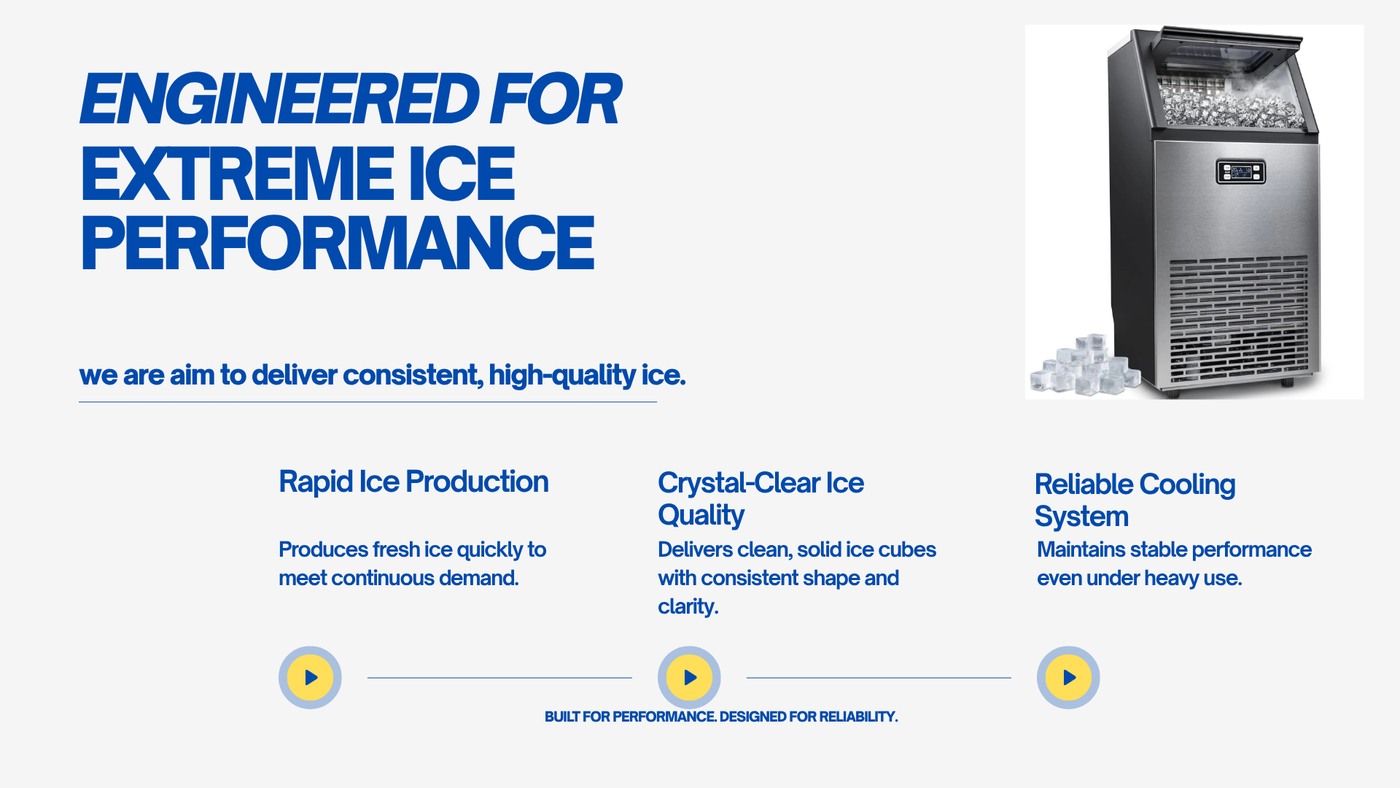 ENGINEERED FOR EXTREME ICE PERFORMANCE

we are aim to deliver consistent, high-quality ice.

Rapid Ice Production

Produces fresh ice quickly to meet continuous demand.

Crystal-Clear Ice Quality

Delivers clean, solid ice cubes with consistent shape and clarity.

Reliable Cooling System

Maintains stable performance even under heavy use.

BUILT FOR PERFORMANCE. DESIGNED FOR RELIABILITY.